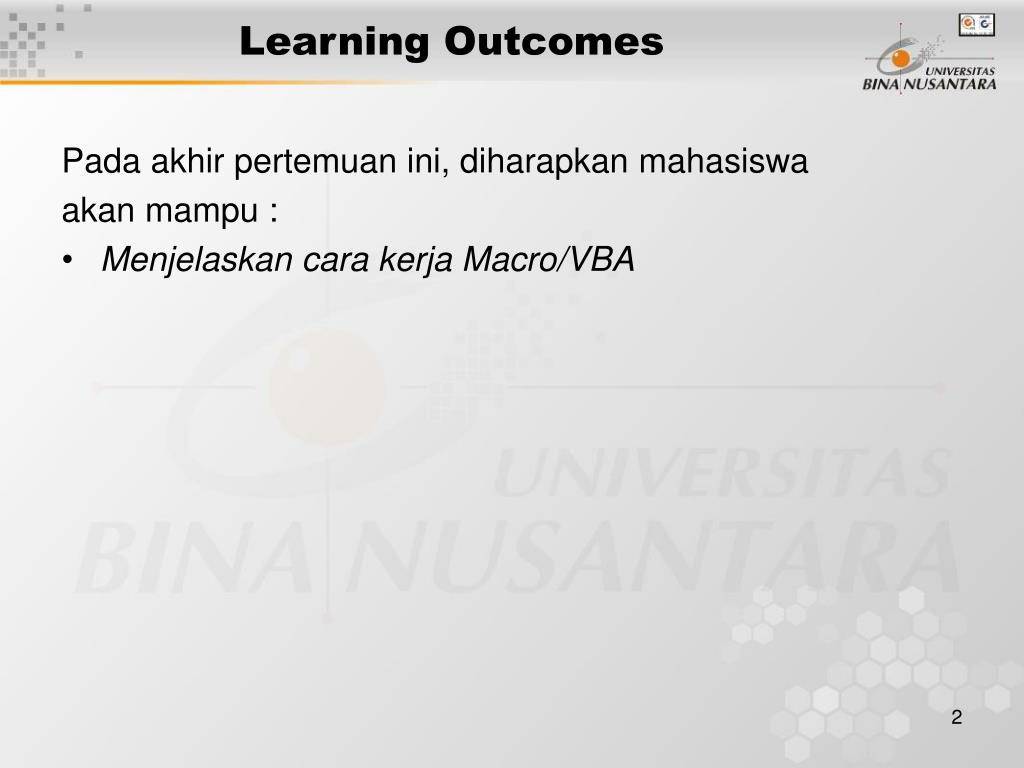 Learning Outcomes

UNIVERSITAS BINA NUSANTARA

Pada akhir pertemuan ini, diharapkan mahasiswa akan mampu :

• Menjelaskan cara kerja Macro/VBA

UNIVERSITAS BINA NUSANTARA

2